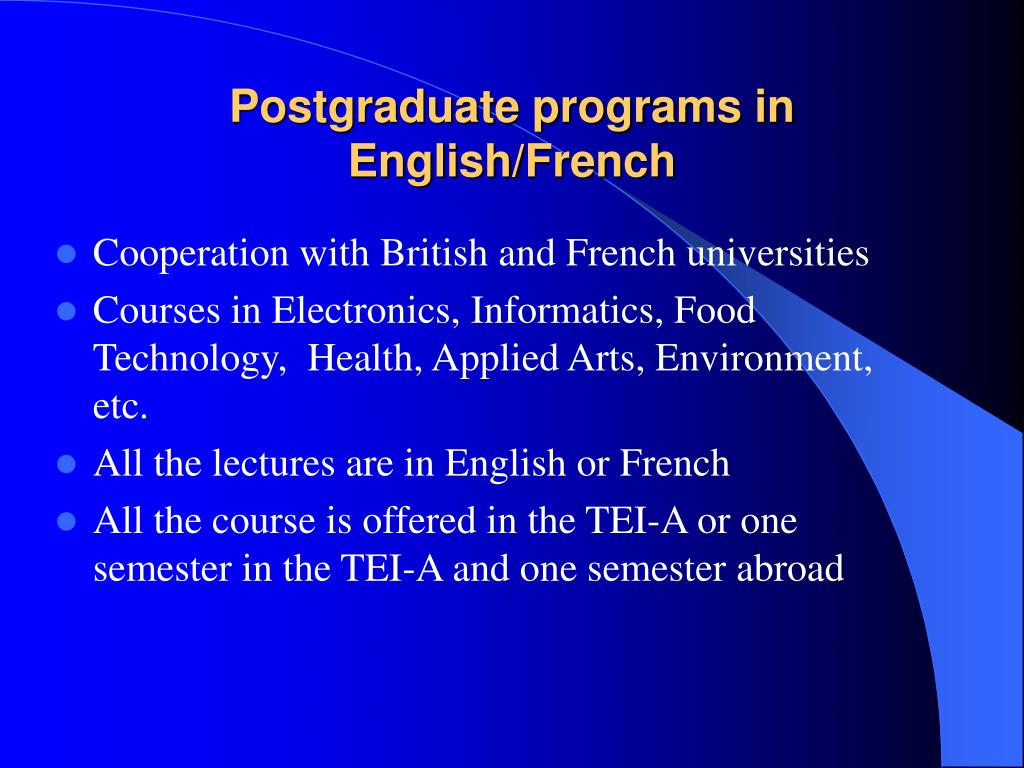 Postgraduate programs in English/French

- Cooperation with British and French universities
- Courses in Electronics, Informatics, Food Technology, Health, Applied Arts, Environment, etc.
- All the lectures are in English or French
- All the course is offered in the TEI-A or one semester in the TEI-A and one semester abroad